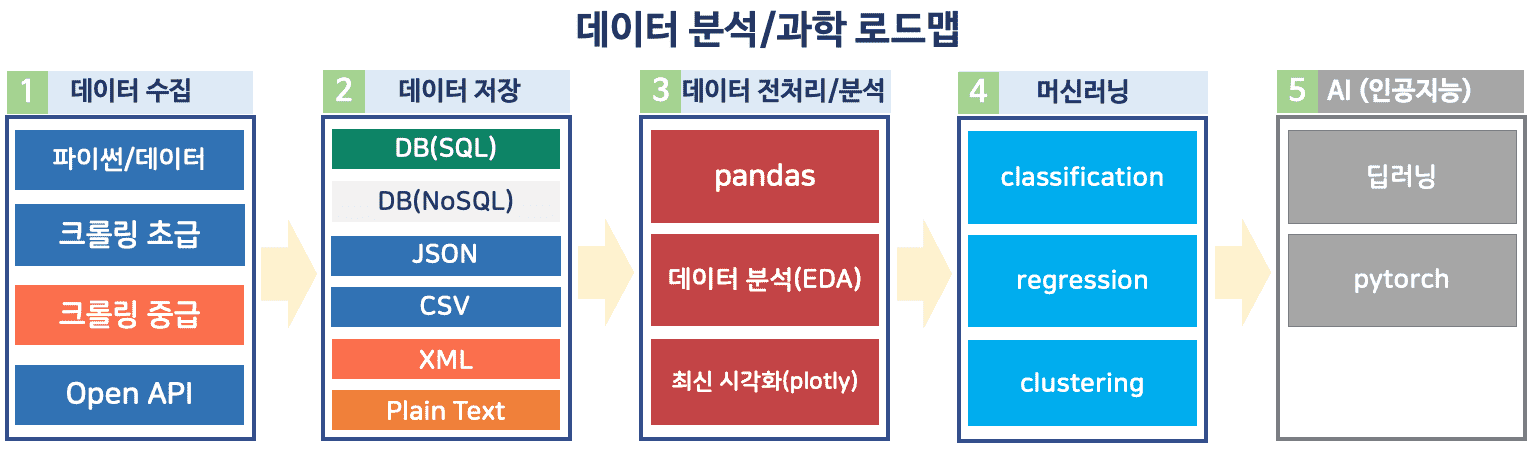 데이터 분석/과학 로드맵

1 데이터 수집

파이썬/데이터

크롤링 초급

크롤링 중급

Open API

2 데이터 저장

DB(SQL)

DB(NoSQL)

JSON

CSV

XML

Plain Text

3 데이터 전처리/분석

pandas

데이터 분석(EDA)

최신 시각화(plotly)

4 머신러닝

classification

regression

clustering

5 AI (인공지능)

딥러닝

pytorch